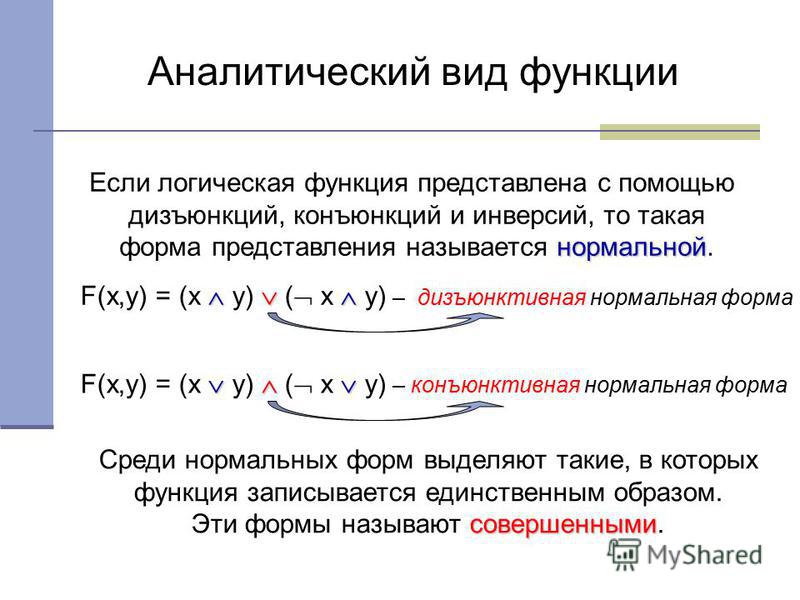 Аналитический вид функции

Если логическая функция представлена с помощью дизъюнкций, конъюнкций и инверсий, то такая форма представления называется нормальной.

$F(x,y) = (x \wedge y) \vee (\neg x \wedge y)$ – дизъюнктивная нормальная форма

$F(x,y) = (x \vee y) \wedge (\neg x \vee y)$ – конъюнктивная нормальная форма

Среди нормальных форм выделяют такие, в которых функция записывается единственным образом. Эти формы называют совершенными.

MyShared